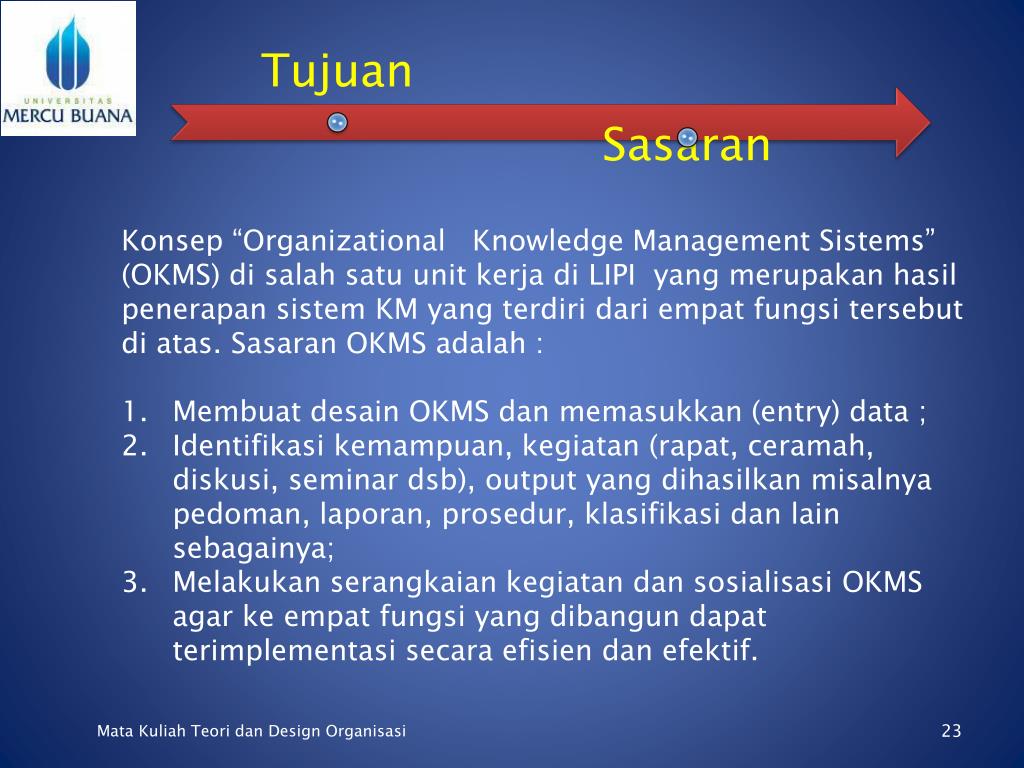 UNIVERSITAS
MERCU BUANA

Tujuan

Sasaran

Konsep “Organizational Knowledge Management Sistems” (OKMS) di salah satu unit kerja di LIPI yang merupakan hasil penerapan sistem KM yang terdiri dari empat fungsi tersebut di atas. Sasaran OKMS adalah :

1. Membuat desain OKMS dan memasukkan (entry) data ;
2. Identifikasi kemampuan, kegiatan (rapat, ceramah, diskusi, seminar dsb), output yang dihasilkan misalnya pedoman, laporan, prosedur, klasifikasi dan lain sebagainya;
3. Melakukan serangkaian kegiatan dan sosialisasi OKMS agar ke empat fungsi yang dibangun dapat terimplementasi secara efisien dan efektif.

Mata Kuliah Teori dan Design Organisasi

23